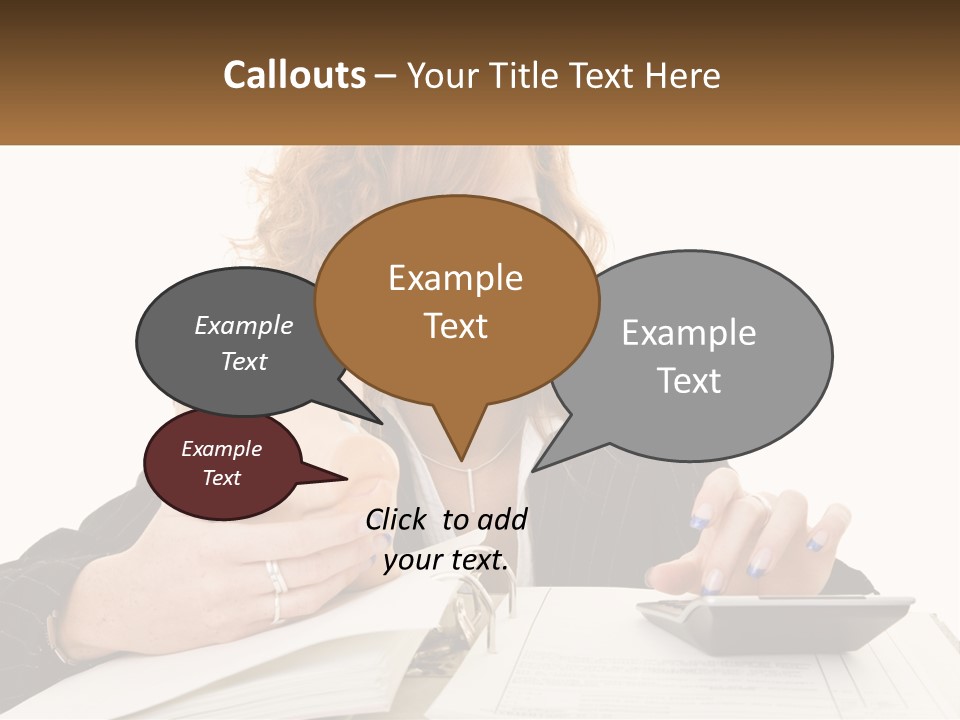 Callouts – Your Title Text Here

Example Text

Example Text

Example Text

Example Text

Click to add your text.